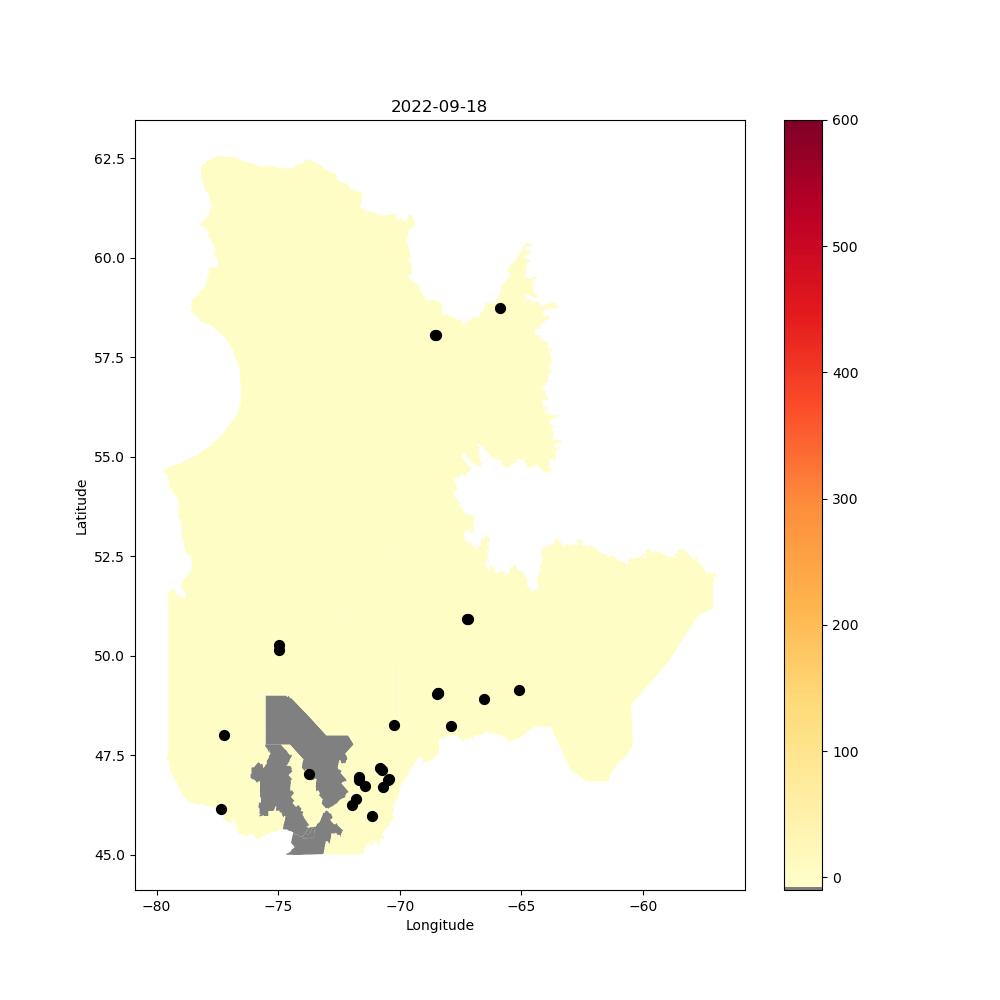 2022-09-18

62.5
60.0
57.5
55.0
52.5
50.0
47.5
45.0

Latitude

−80 −75 −70 −65 −60

Longitude

600
500
400
300
200
100
0